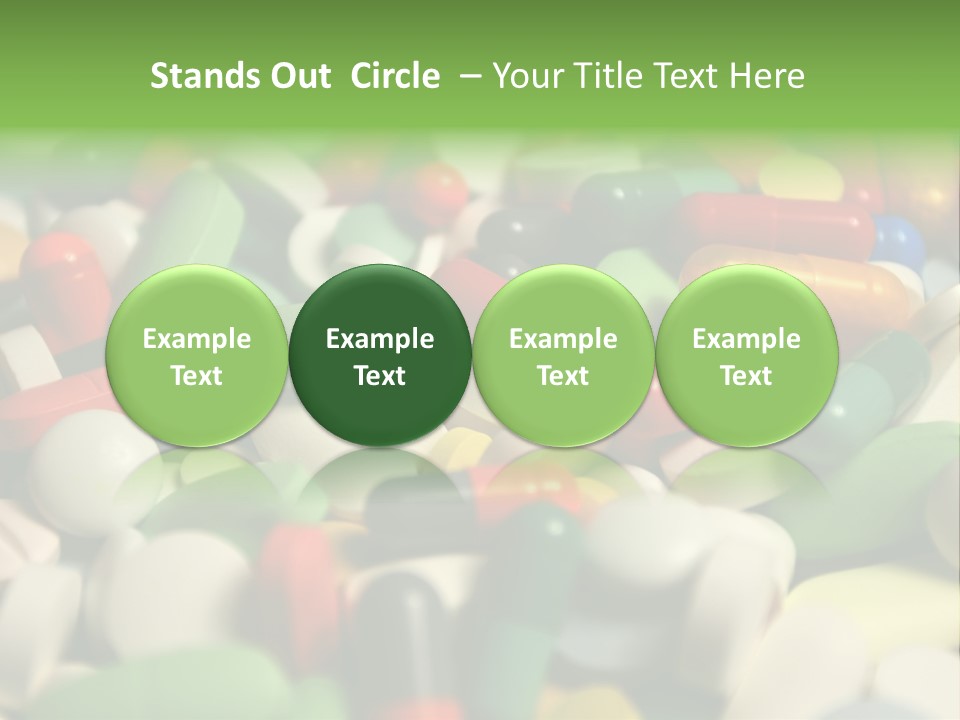 Stands Out Circle – Your Title Text Here

Example Text

Example Text

Example Text

Example Text